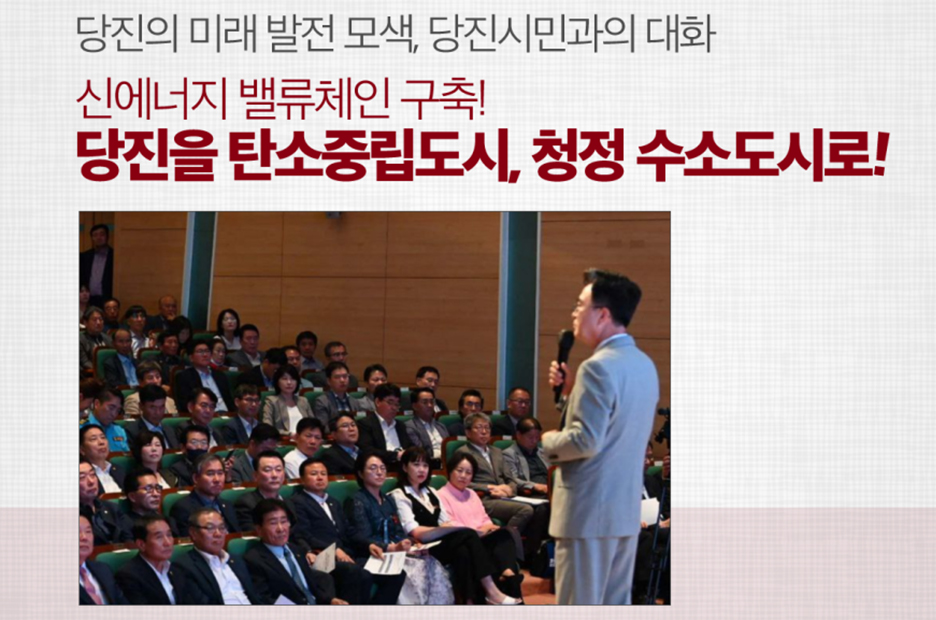 당진의 미래 발전 모색, 당진시민과의 대화

신에너지 밸류체인 구축!
당진을 탄소중립도시, 청정 수소도시로!